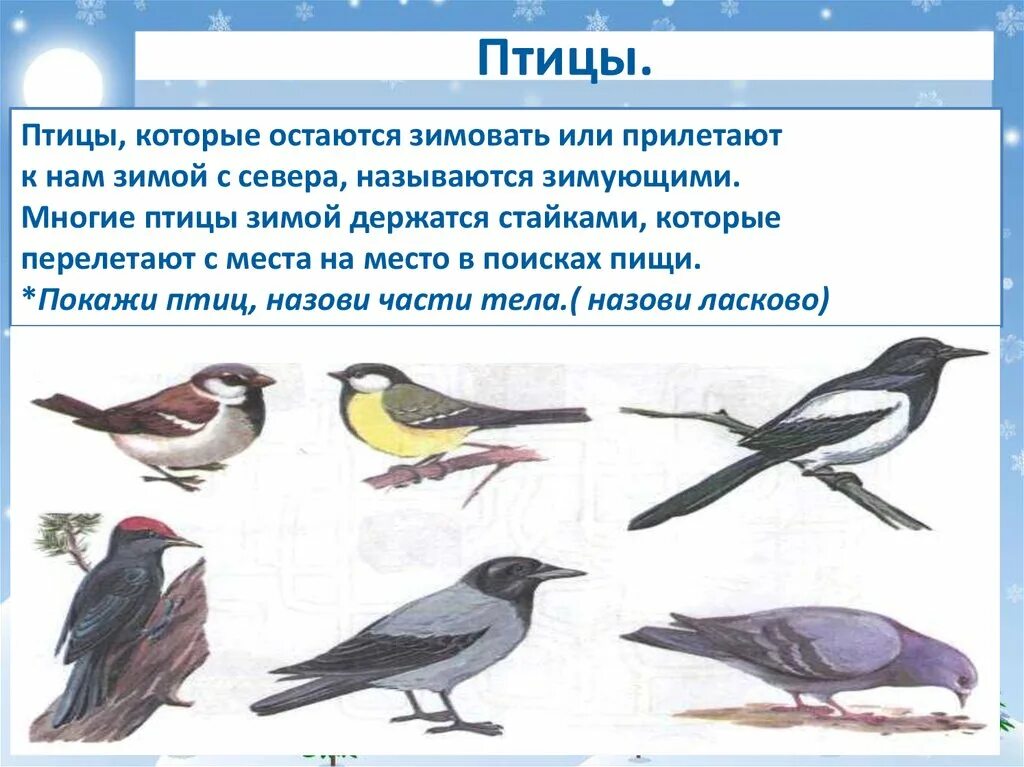 Птицы.

Птицы, которые остаются зимовать или прилетают к нам зимой с севера, называются зимующими. Многие птицы зимой держатся стайками, которые перелетают с места на место в поисках пищи.
*Покажи птиц, назови части тела.( назови ласково)